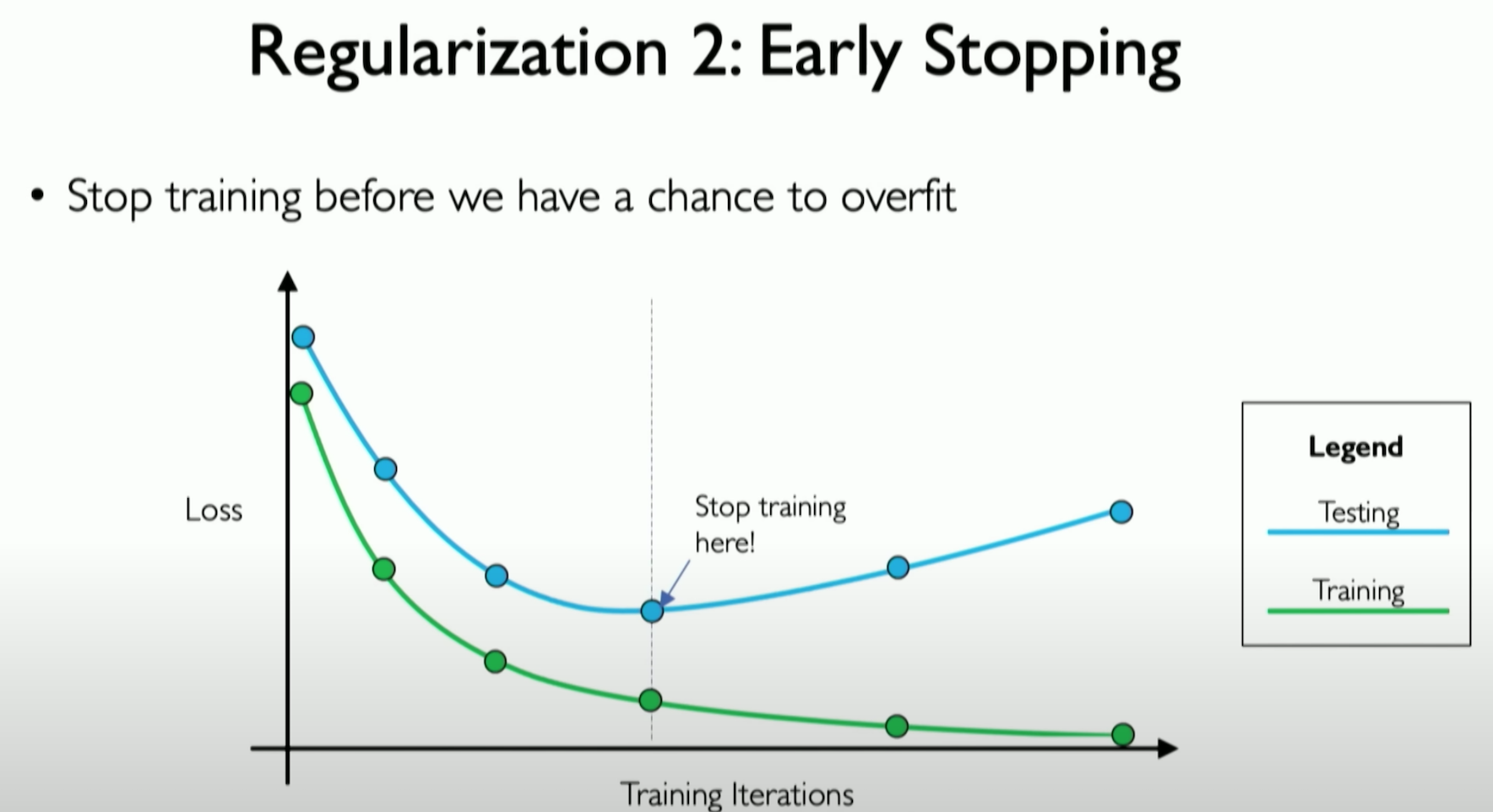 Regularization 2: Early Stopping

• Stop training before we have a chance to overfit

Loss

Stop training here!

Training Iterations

Legend

Testing

Training